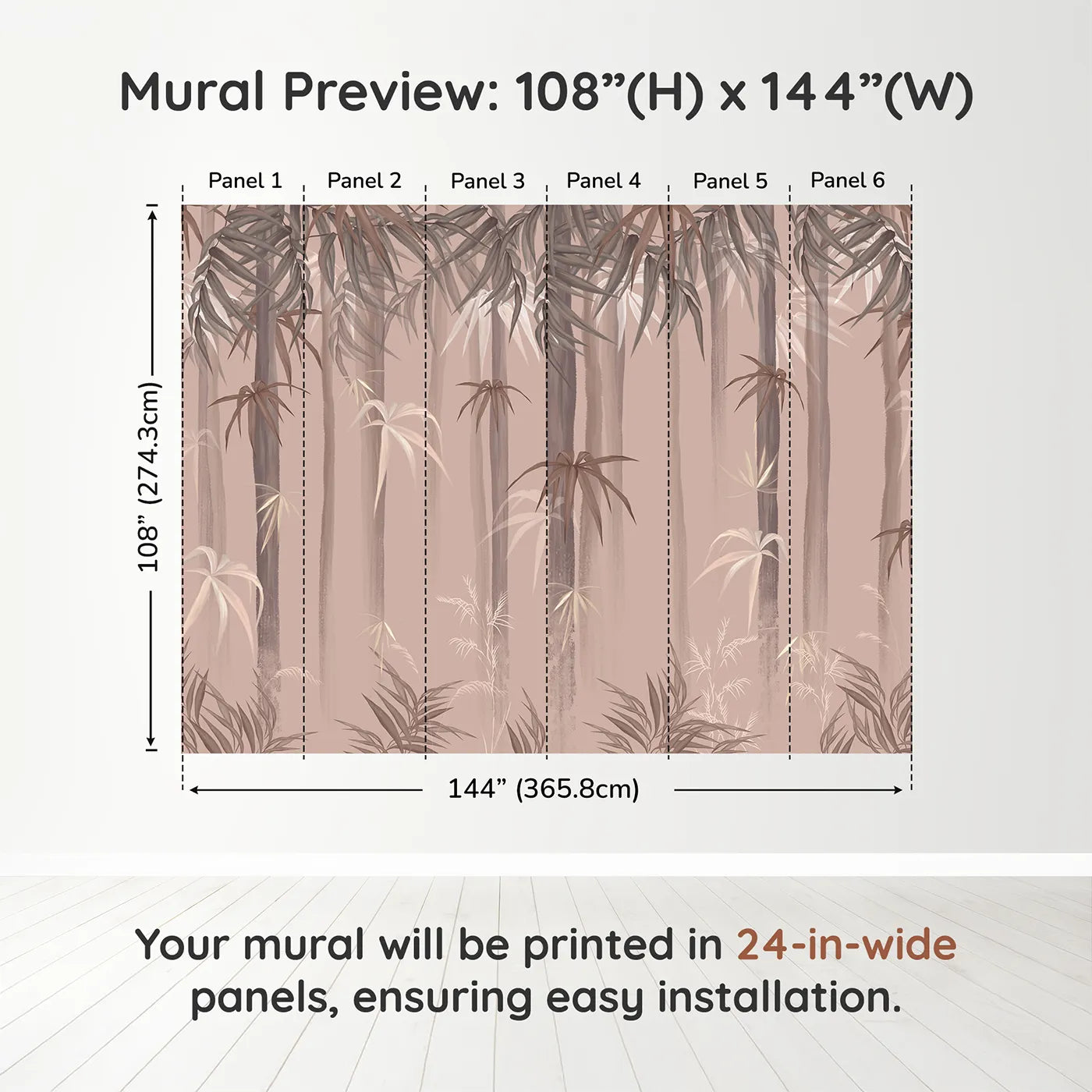 Mural Preview: 108”(H) x 144”(W)

Panel 1 Panel 2 Panel 3 Panel 4 Panel 5 Panel 6

108” (274.3cm)

144” (365.8cm)

Your mural will be printed in 24-in-wide panels, ensuring easy installation.